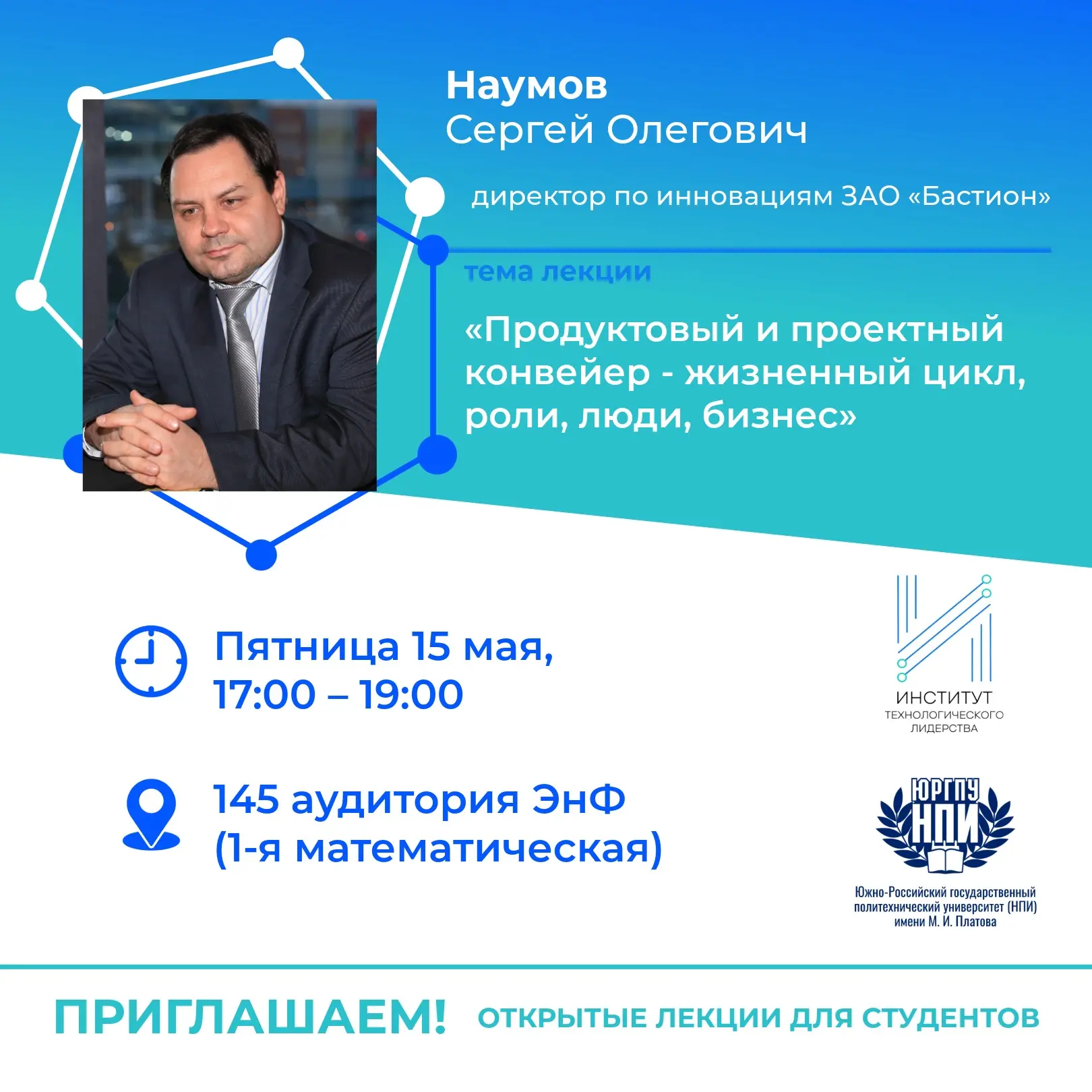 Наумов
Сергей Олегович

директор по инновациям ЗАО «Бастион»

тема лекции

«Продуктовый и проектный конвейер - жизненный цикл, роли, люди, бизнес»

Пятница 15 мая,
17:00 – 19:00

145 аудитория ЭнФ
(1-я математическая)

ИНСТИТУТ
ТЕХНОЛОГИЧЕСКОГО
ЛИДЕРСТВА

ЮРГПУ
НПИ

Южно-Российский государственный политехнический университет (НПИ) имени М. И. Платова

ПРИГЛАШАЕМ! ОТКРЫТЫЕ ЛЕКЦИИ ДЛЯ СТУДЕНТОВ